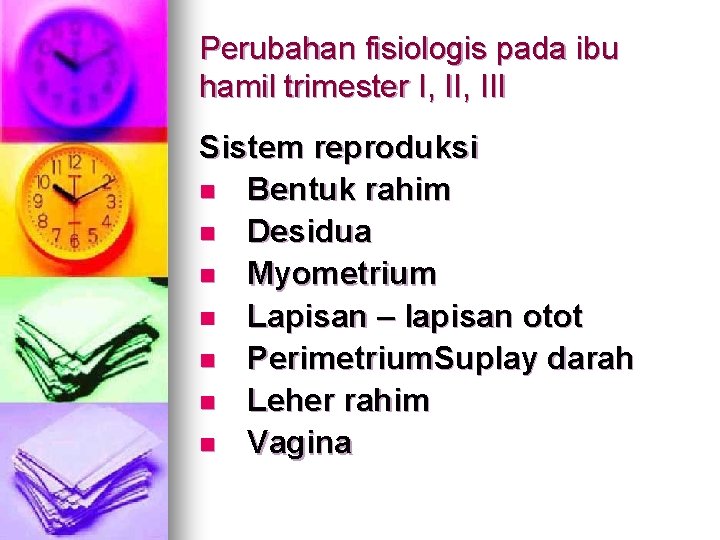 Perubahan fisiologis pada ibu hamil trimester I, II, III

Sistem reproduksi
- Bentuk rahim
- Desidua
- Myometrium
- Lapisan – lapisan otot
- PerimetriumSuplay darah
- Leher rahim
- Vagina